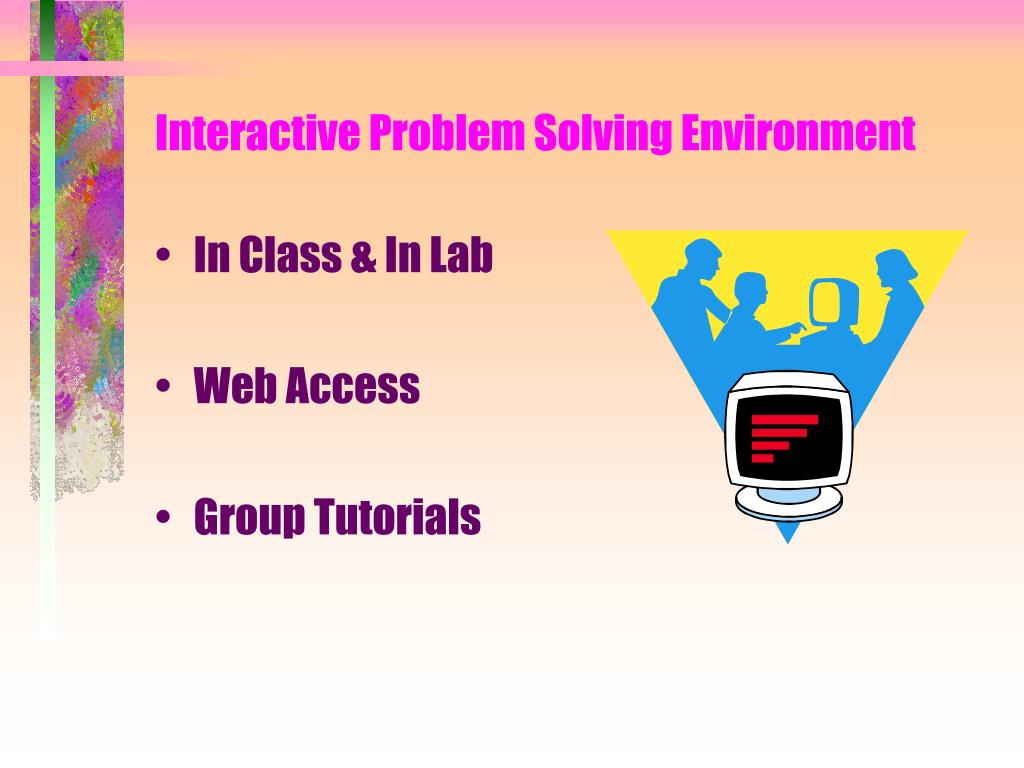 Interactive Problem Solving Environment

• In Class & In Lab

• Web Access

• Group Tutorials